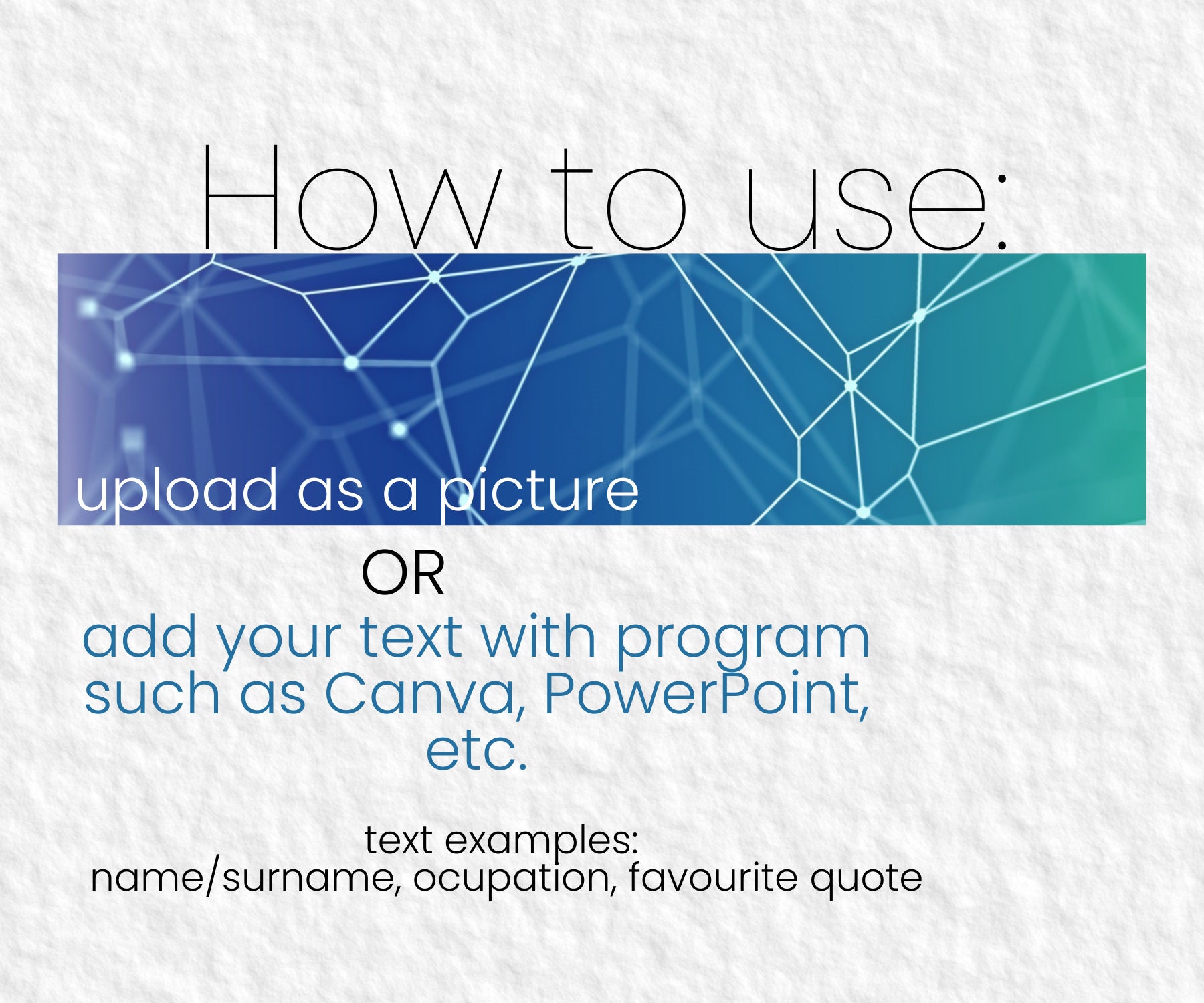 How to use:

upload as a picture

OR

add your text with program such as Canva, PowerPoint, etc.

text examples:
name/surname, ocupation, favourite quote